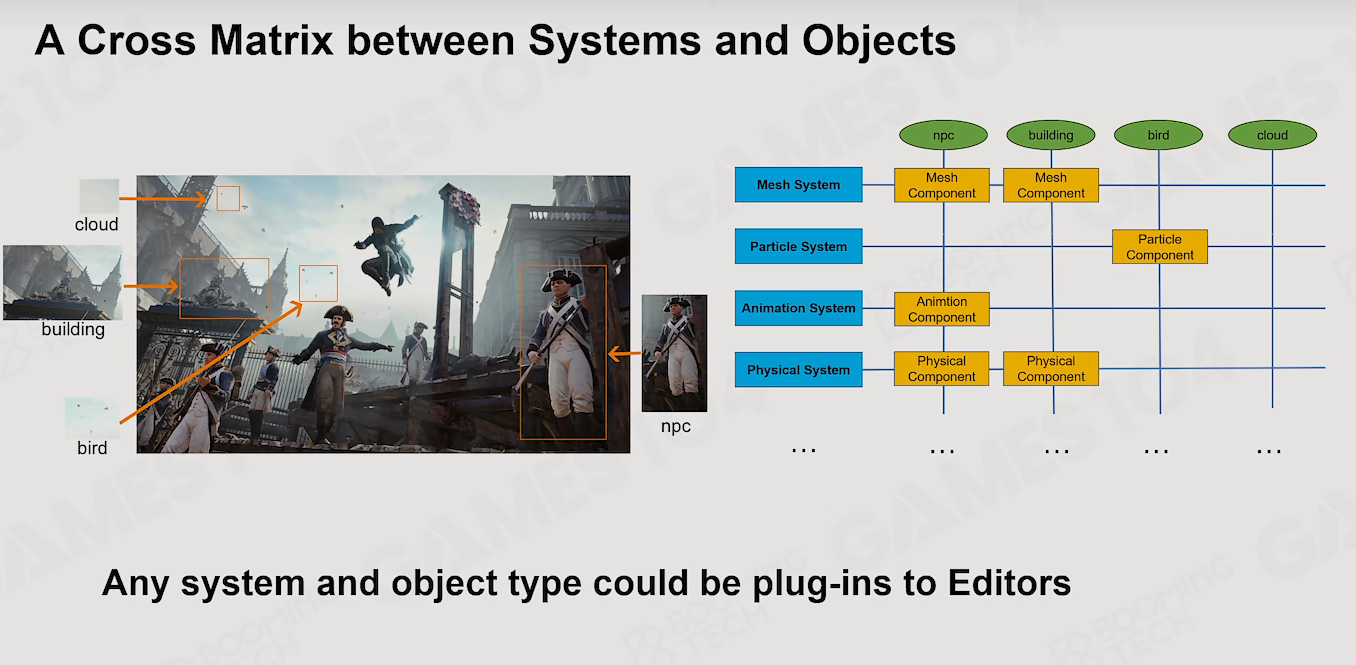 A Cross Matrix between Systems and Objects

cloud

building

bird

npc

npc building bird cloud

Mesh System

Mesh Component

Mesh Component

Particle System

Particle Component

Animation System

Animtion Component

Physical System

Physical Component

Physical Component

… … … … …

Any system and object type could be plug-ins to Editors

GAMES104

BOOMING TECH